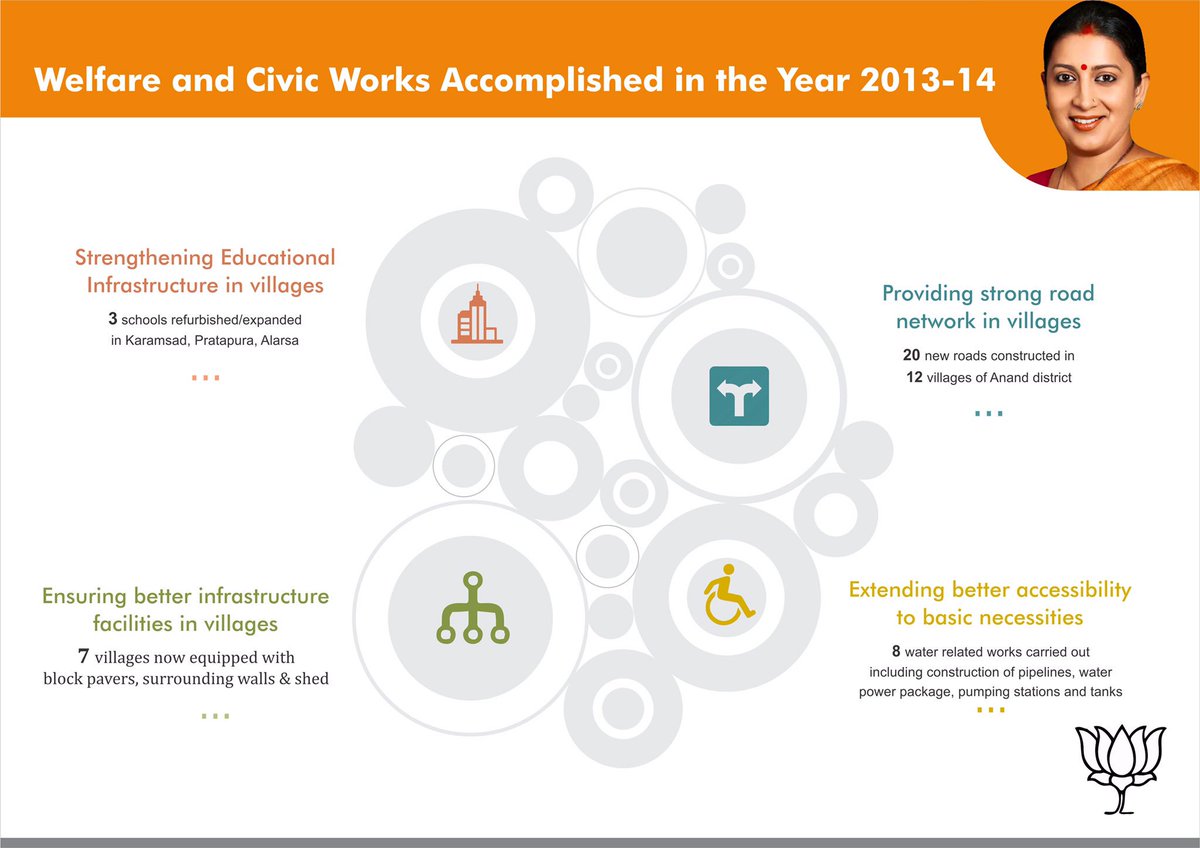 Welfare and Civic Works Accomplished in the Year 2013-14

Strengthening Educational Infrastructure in villages

3 schools refurbished/expanded in Karamsad, Pratapura, Alarsa

...

Providing strong road network in villages

20 new roads constructed in 12 villages of Anand district

...

Ensuring better infrastructure facilities in villages

7 villages now equipped with block pavers, surrounding walls & shed

...

Extending better accessibility to basic necessities

8 water related works carried out including construction of pipelines, water power package, pumping stations and tanks

...